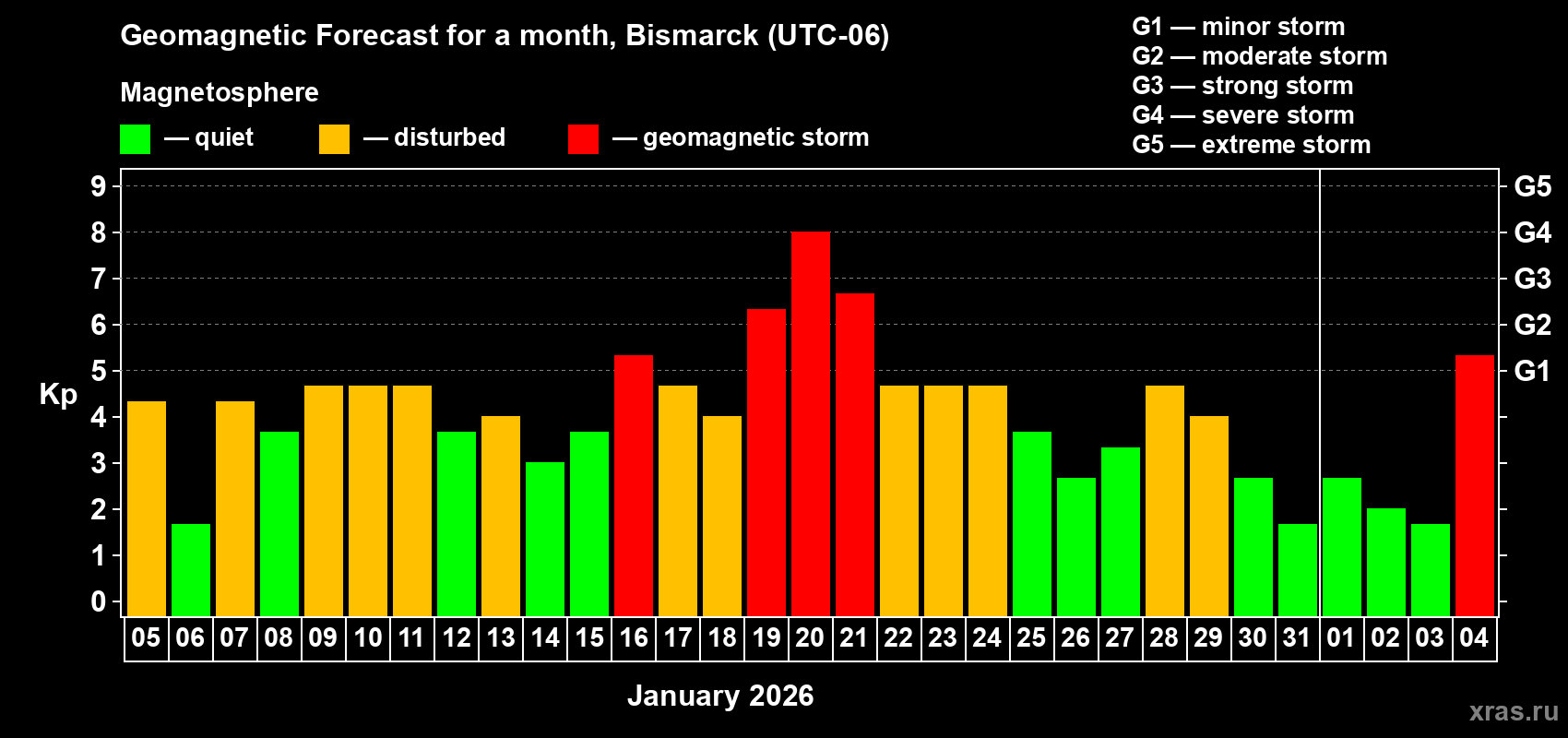 Geomagnetic Forecast for a month, Bismarck (UTC-06)

Magnetosphere

— quiet — disturbed — geomagnetic storm

G1 — minor storm
G2 — moderate storm
G3 — strong storm
G4 — severe storm
G5 — extreme storm

Kp

9
8
7
6
5
4
3
2
1
0

G5
G4
G3
G2
G1

05 06 07 08 09 10 11 12 13 14 15 16 17 18 19 20 21 22 23 24 25 26 27 28 29 30 31 01 02 03 04

January 2026

xras.ru